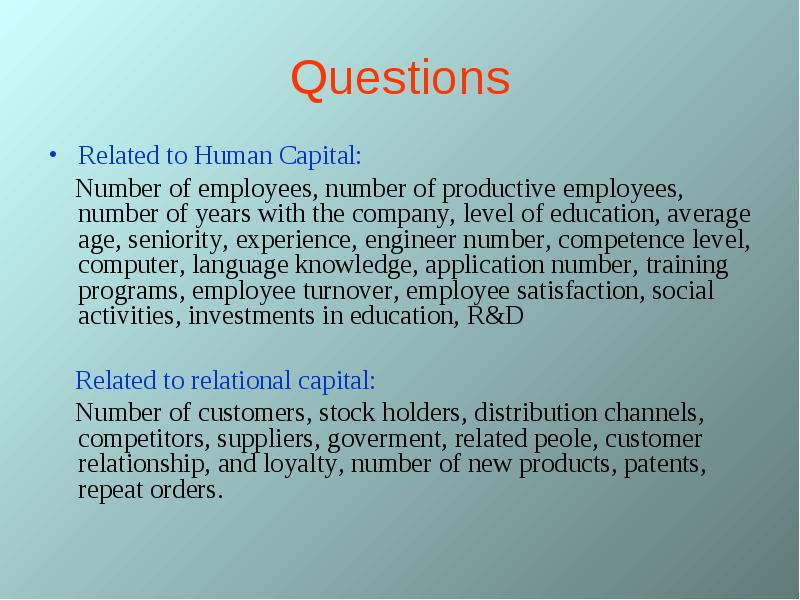 Questions

• Related to Human Capital:

Number of employees, number of productive employees, number of years with the company, level of education, average age, seniority, experience, engineer number, competence level, computer, language knowledge, application number, training programs, employee turnover, employee satisfaction, social activities, investments in education, R&D

Related to relational capital:

Number of customers, stock holders, distribution channels, competitors, suppliers, goverment, related peole, customer relationship, and loyalty, number of new products, patents, repeat orders.